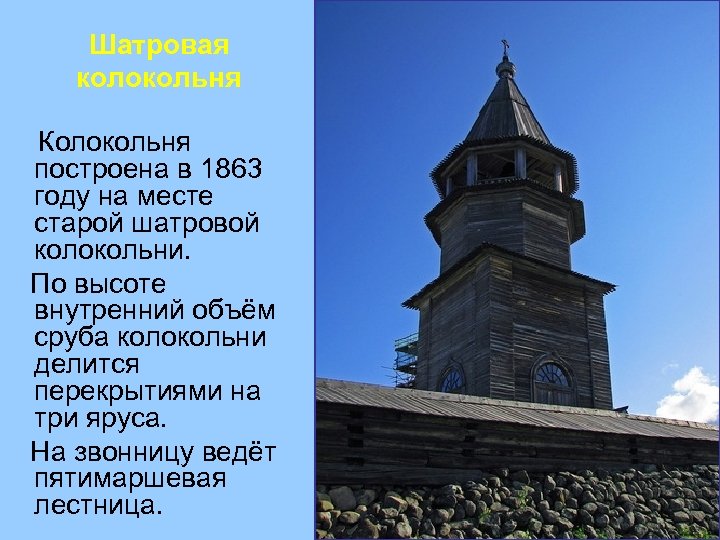 Шатровая колокольня

Колокольня построена в 1863 году на месте старой шатровой колокольни.

По высоте внутренний объём сруба колокольни делится перекрытиями на три яруса.

На звонницу ведёт пятимаршевая лестница.